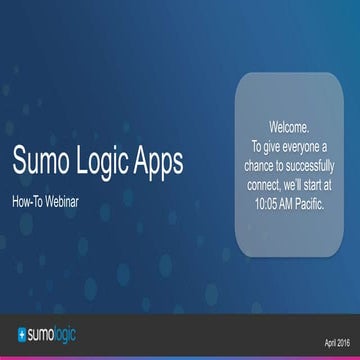 Sumo Logic Apps

How-To Webinar

Welcome.
To give everyone a chance to successfully connect, we'll start at 10:05 AM Pacific.

sumologic

April 2016